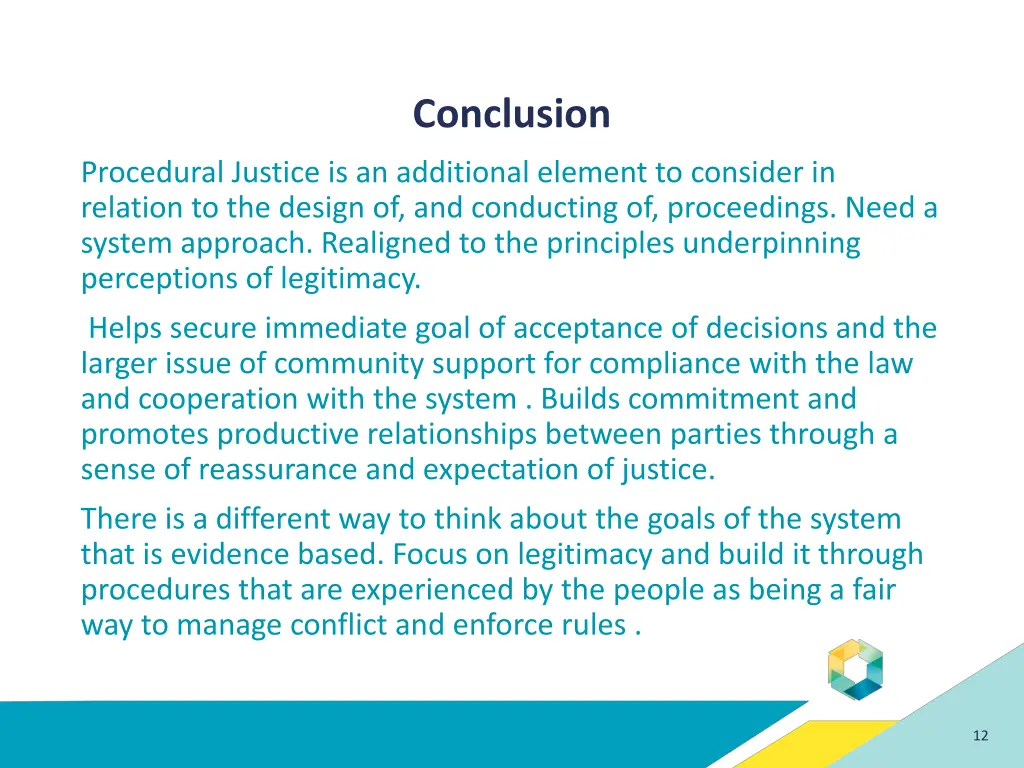 Conclusion

Procedural Justice is an additional element to consider in relation to the design of, and conducting of, proceedings. Need a system approach. Realigned to the principles underpinning perceptions of legitimacy.

Helps secure immediate goal of acceptance of decisions and the larger issue of community support for compliance with the law and cooperation with the system . Builds commitment and promotes productive relationships between parties through a sense of reassurance and expectation of justice.

There is a different way to think about the goals of the system that is evidence based. Focus on legitimacy and build it through procedures that are experienced by the people as being a fair way to manage conflict and enforce rules .

12